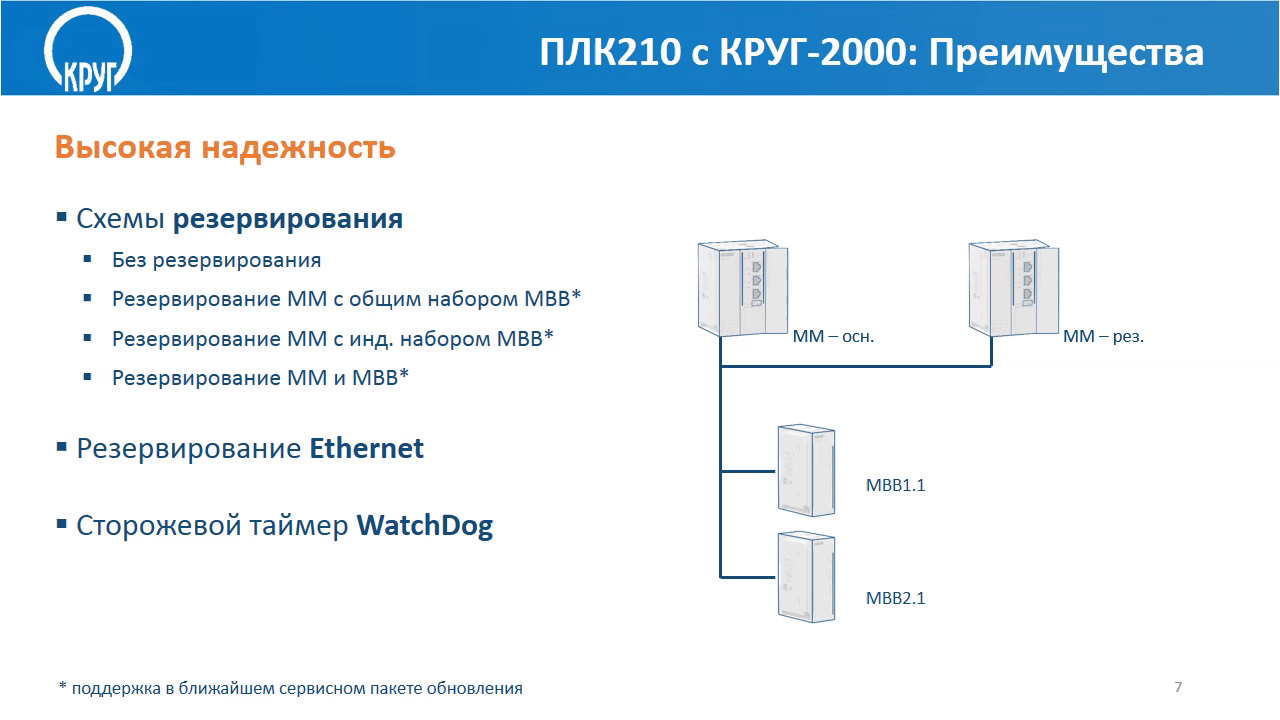 КРУГ

ПЛК210 с КРУГ-2000: Преимущества

Высокая надежность

▪ Схемы резервирования
▪ Без резервирования
▪ Резервирование ММ с общим набором МВВ*
▪ Резервирование ММ с инд. набором МВВ*
▪ Резервирование ММ и МВВ*

▪ Резервирование Ethernet

▪ Сторожевой таймер WatchDog

ММ – осн.

ММ – рез.

МВВ1.1

МВВ2.1

* поддержка в ближайшем сервисном пакете обновления

7